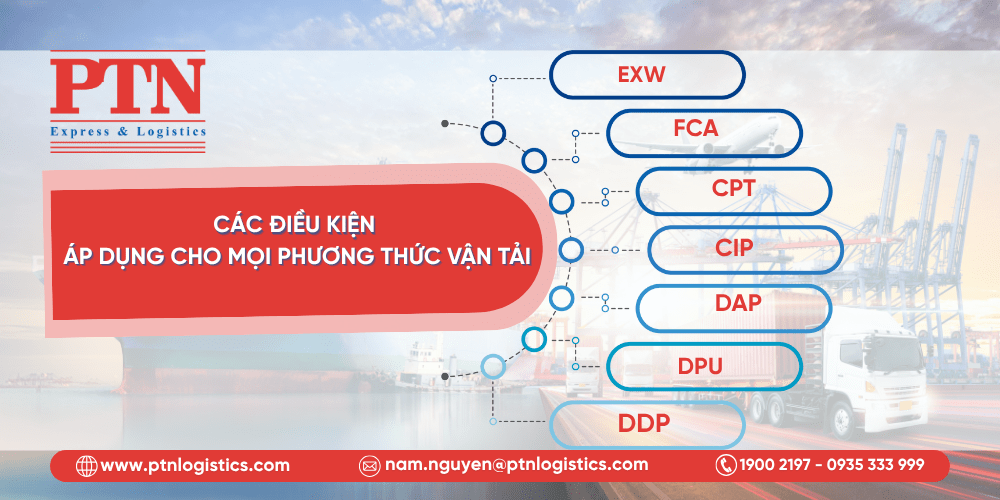 PTN
Express & Logistics

CÁC ĐIỀU KIỆN
ÁP DỤNG CHO MỌI PHƯƠNG THỨC VẬN TẢI

EXW
FCA
CPT
CIP
DAP
DPU
DDP

www.ptnlogistics.com
nam.nguyen@ptnlogistics.com
1900 2197 - 0935 333 999